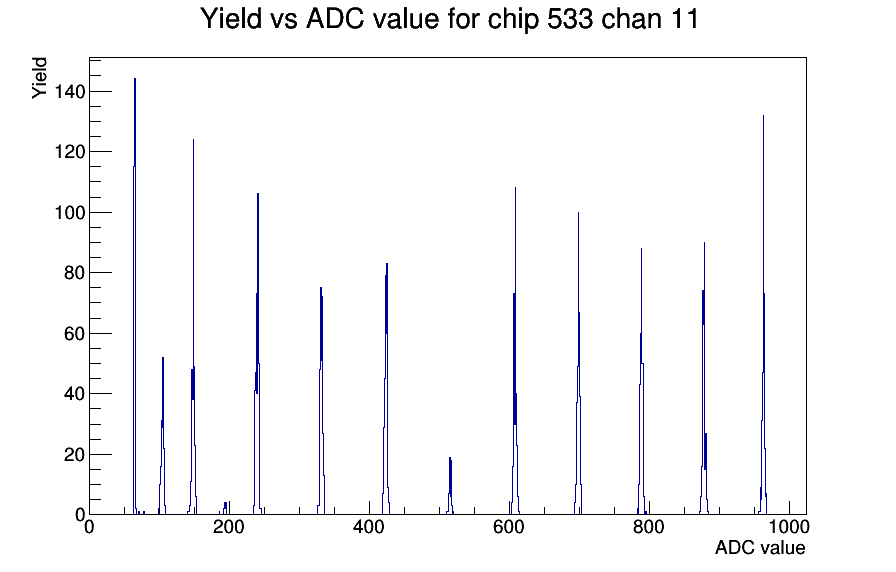 Yield vs ADC value for chip 533 chan 11

Yield

140
120
100
80
60
40
20
0

0
200
400
600
800
1000

ADC value